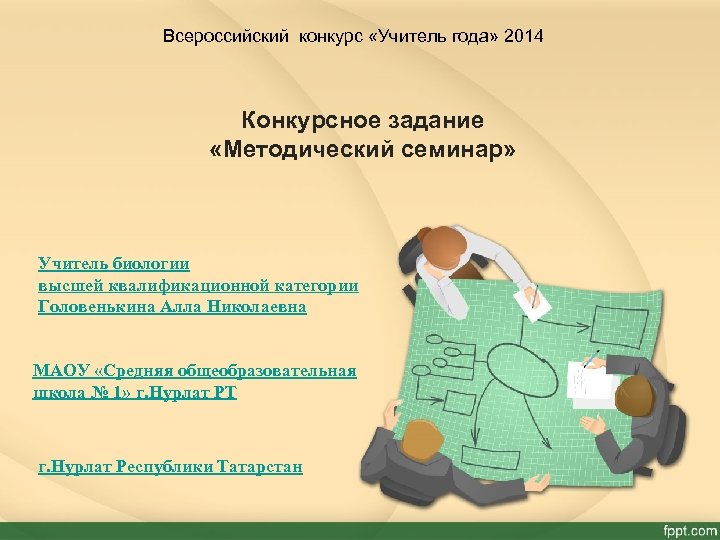 Всероссийский конкурс «Учитель года» 2014

Конкурсное задание
«Методический семинар»

Учитель биологии
высшей квалификационной категории
Головенькина Алла Николаевна

МАОУ «Средняя общеобразовательная школа № 1» г.Нурлат РТ

г.Нурлат Республики Татарстан

fppt.com